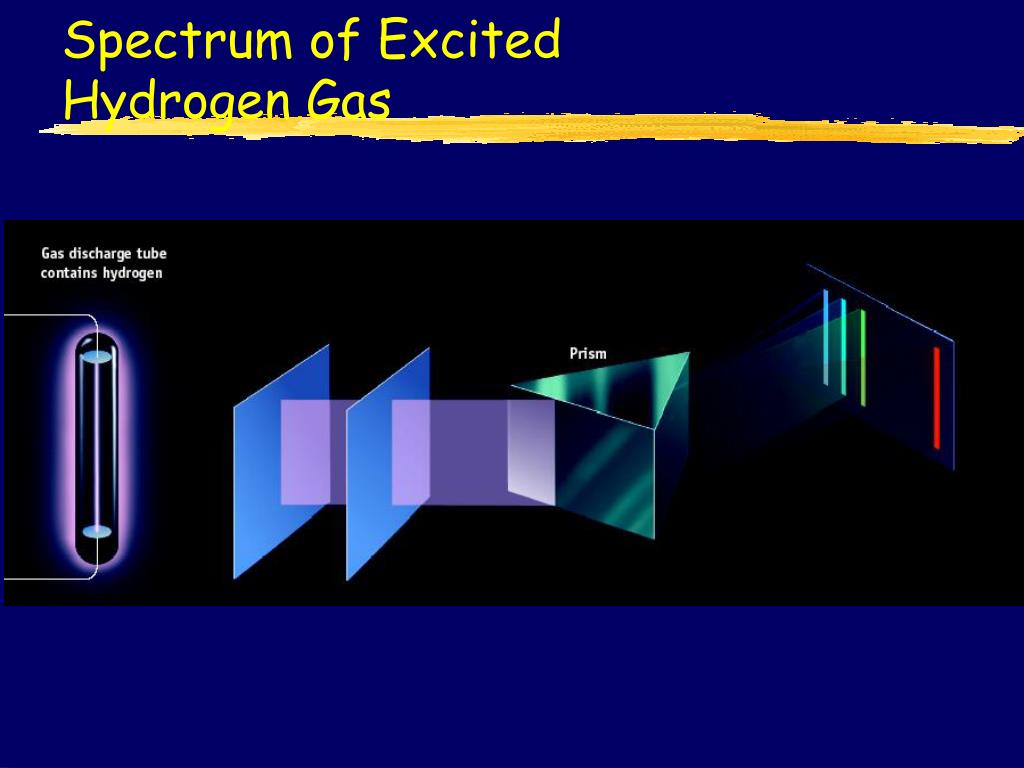 Spectrum of Excited Hydrogen Gas

Gas discharge tube contains hydrogen

Prism